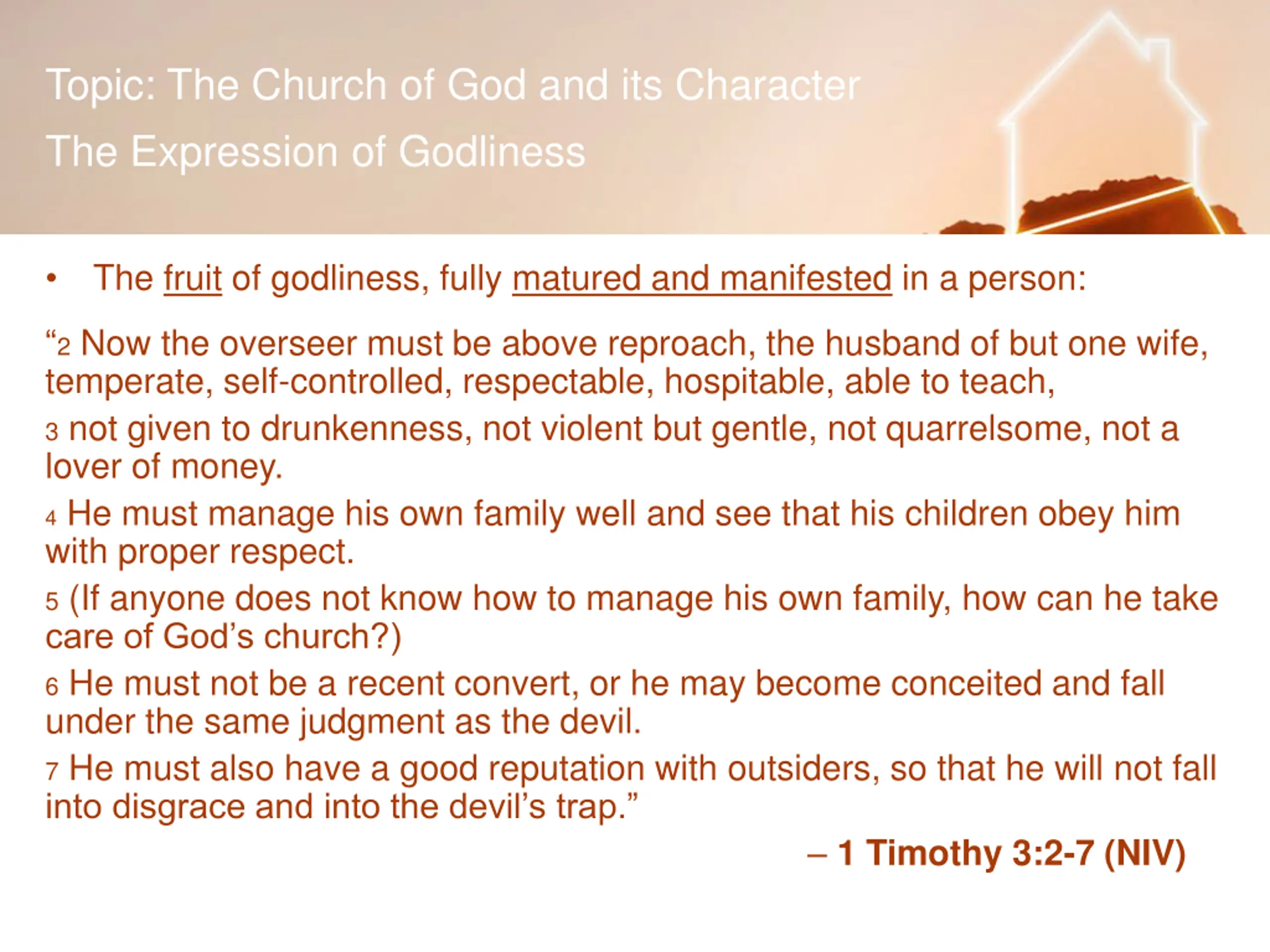 Topic: The Church of God and its Character

The Expression of Godliness

• The fruit of godliness, fully matured and manifested in a person:

“2 Now the overseer must be above reproach, the husband of but one wife, temperate, self-controlled, respectable, hospitable, able to teach,

3 not given to drunkenness, not violent but gentle, not quarrelsome, not a lover of money.

4 He must manage his own family well and see that his children obey him with proper respect.

5 (If anyone does not know how to manage his own family, how can he take care of God’s church?)

6 He must not be a recent convert, or he may become conceited and fall under the same judgment as the devil.

7 He must also have a good reputation with outsiders, so that he will not fall into disgrace and into the devil’s trap.”

– 1 Timothy 3:2-7 (NIV)